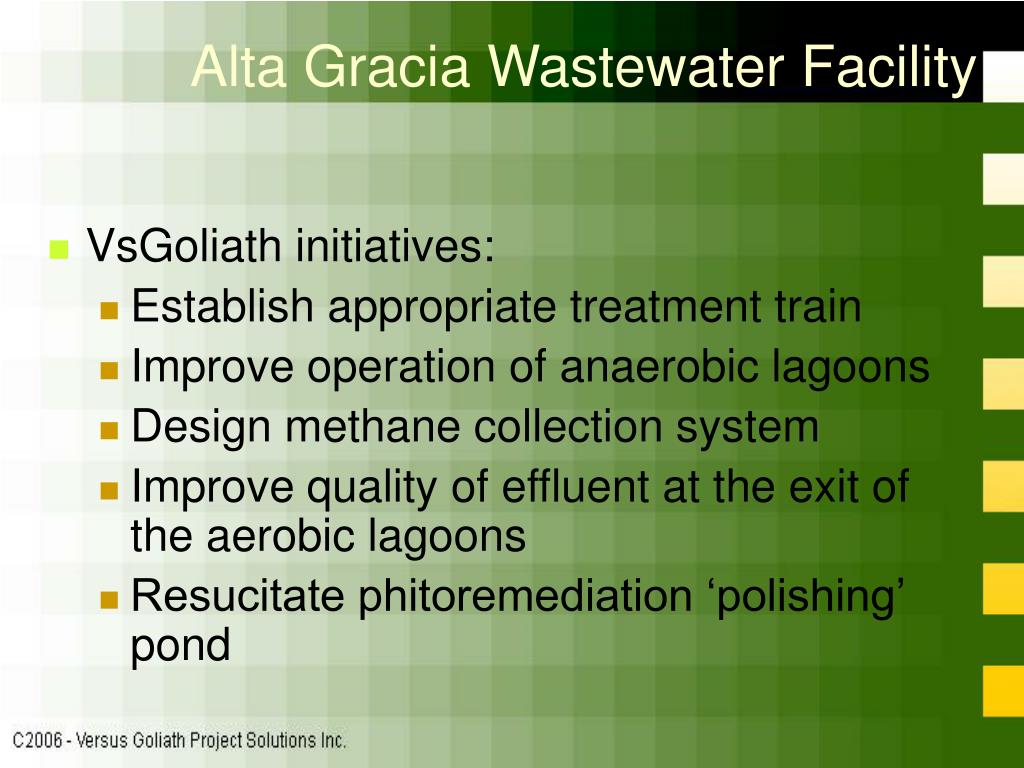 Alta Gracia Wastewater Facility

VsGoliath initiatives:
Establish appropriate treatment train
Improve operation of anaerobic lagoons
Design methane collection system
Improve quality of effluent at the exit of the aerobic lagoons
Resucitate phitoremediation ‘polishing’ pond

C2006 - Versus Goliath Project Solutions Inc.